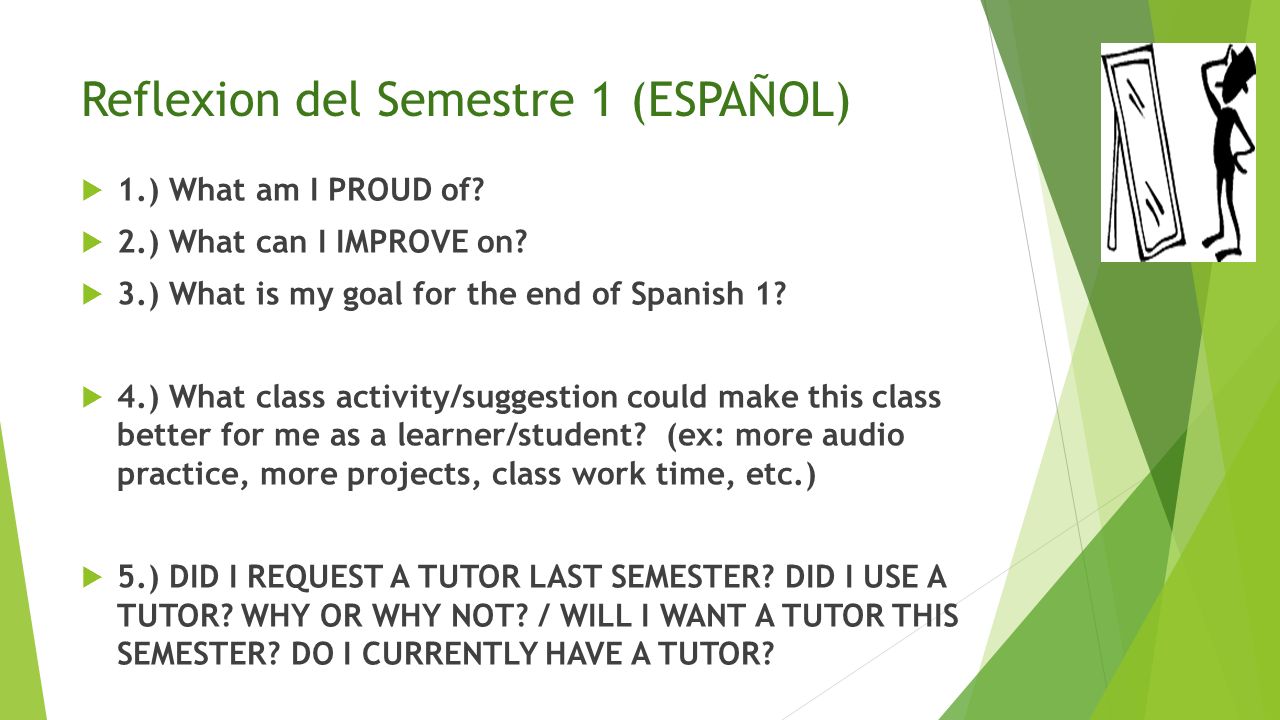 Reflexion del Semestre 1 (ESPAÑOL)

1.) What am I PROUD of?

2.) What can I IMPROVE on?

3.) What is my goal for the end of Spanish 1?

4.) What class activity/suggestion could make this class better for me as a learner/student? (ex: more audio practice, more projects, class work time, etc.)

5.) DID I REQUEST A TUTOR LAST SEMESTER? DID I USE A TUTOR? WHY OR WHY NOT? / WILL I WANT A TUTOR THIS SEMESTER? DO I CURRENTLY HAVE A TUTOR?